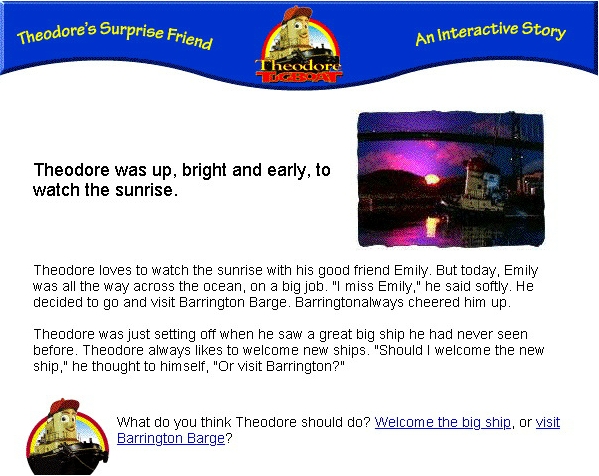 Theodore's Surprise Friend

Theodore TUGBOAT

An Interactive Story

Theodore was up, bright and early, to watch the sunrise.

Theodore loves to watch the sunrise with his good friend Emily. But today, Emily was all the way across the ocean, on a big job. "I miss Emily," he said softly. He decided to go and visit Barrington Barge. Barringtonalways cheered him up.

Theodore was just setting off when he saw a great big ship he had never seen before. Theodore always likes to welcome new ships. "Should I welcome the new ship," he thought to himself, "Or visit Barrington?"

What do you think Theodore should do? Welcome the big ship, or visit Barrington Barge?